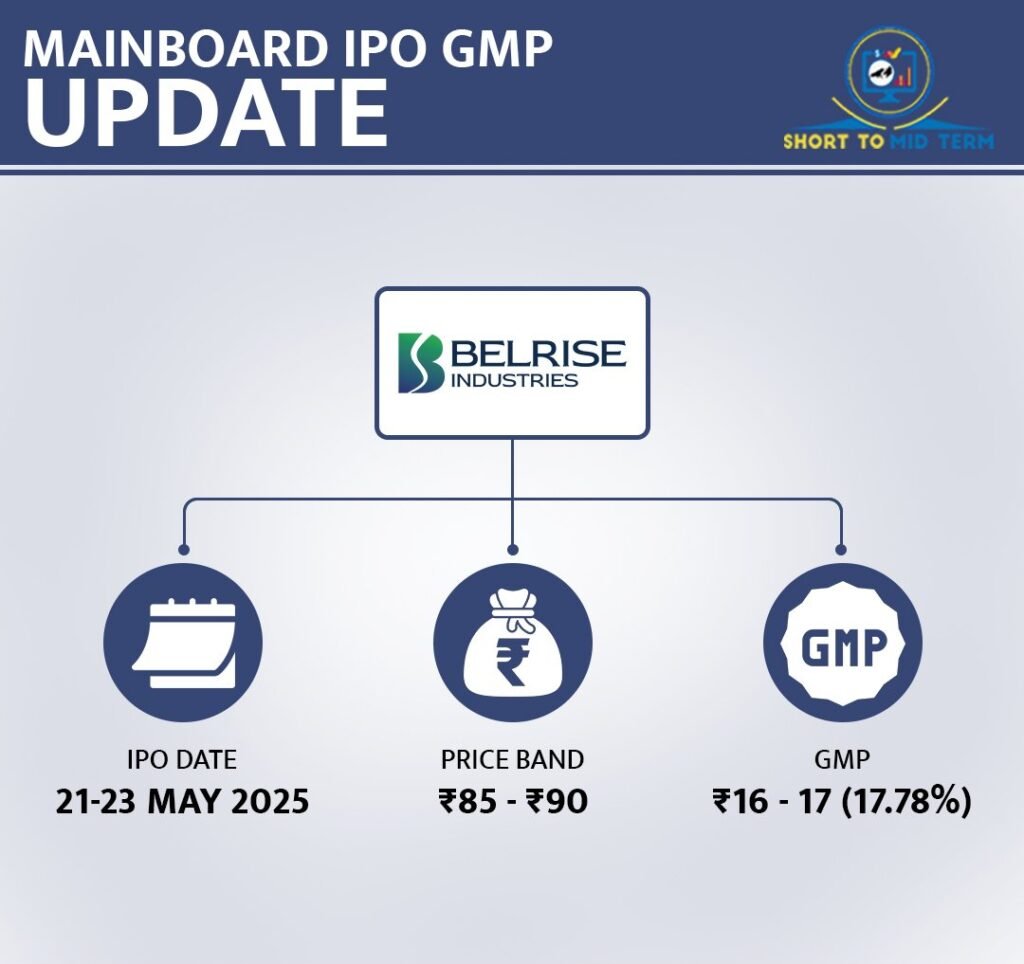 MAINBOARD IPO GMP
UPDATE

SHORT TO MID TERM

BELRISE
INDUSTRIES

₹

GMP

IPO DATE
21-23 MAY 2025

PRICE BAND
₹85 - ₹90

GMP
₹16 - 17 (17.78%)